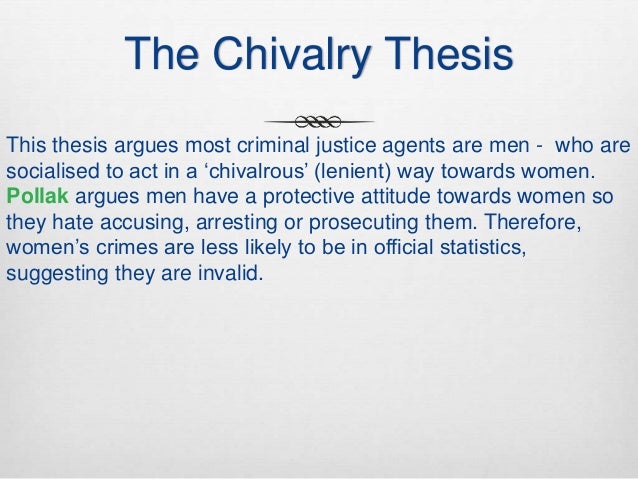 The Chivalry Thesis

This thesis argues most criminal justice agents are men -  who are socialised to act in a ‘chivalrous’ (lenient) way towards women. Pollak argues men have a protective attitude towards women so they hate accusing, arresting or prosecuting them. Therefore, women’s crimes are less likely to be in official statistics, suggesting they are invalid.